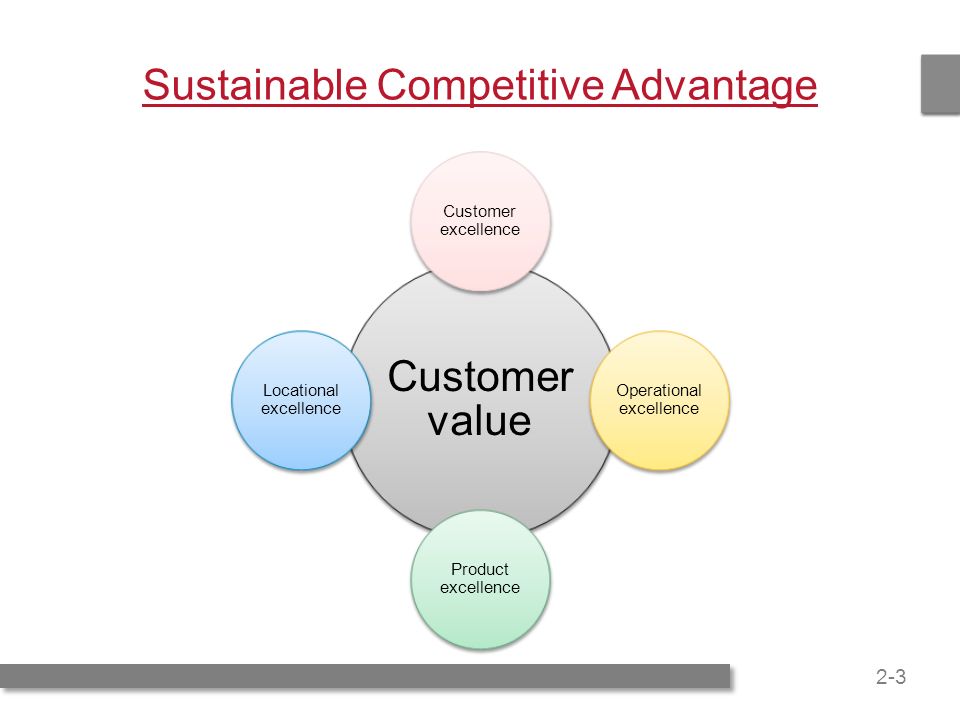 Sustainable Competitive Advantage

Customer excellence

Locational excellence

Customer value

Operational excellence

Product excellence

2-3